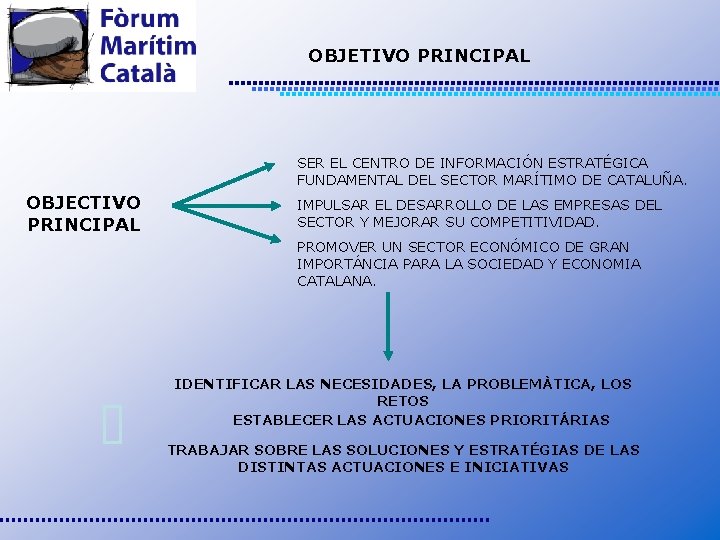 Fòrum Marítim Català

OBJETIVO PRINCIPAL

OBJECTIVO PRINCIPAL

SER EL CENTRO DE INFORMACIÓN ESTRATÉGICA FUNDAMENTAL DEL SECTOR MARÍTIMO DE CATALUÑA.

IMPULSAR EL DESARROLLO DE LAS EMPRESAS DEL SECTOR Y MEJORAR SU COMPETITIVIDAD.

PROMOVER UN SECTOR ECONÓMICO DE GRAN IMPORTÁNCIA PARA LA SOCIEDAD Y ECONOMIA CATALANA.

IDENTIFICAR LAS NECESIDADES, LA PROBLEMÀTICA, LOS RETOS

ESTABLECER LAS ACTUACIONES PRIORITÁRIAS

TRABAJAR SOBRE LAS SOLUCIONES Y ESTRATÉGIAS DE LAS DISTINTAS ACTUACIONES E INICIATIVAS